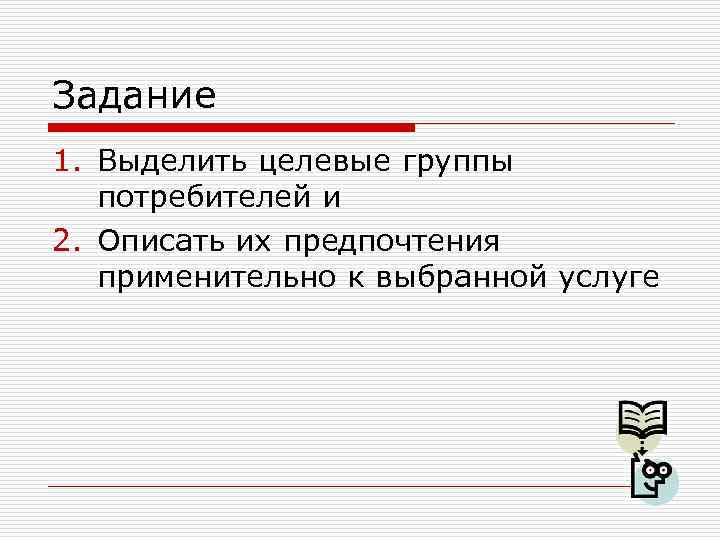 Задание

1. Выделить целевые группы потребителей и
2. Описать их предпочтения применительно к выбранной услуге